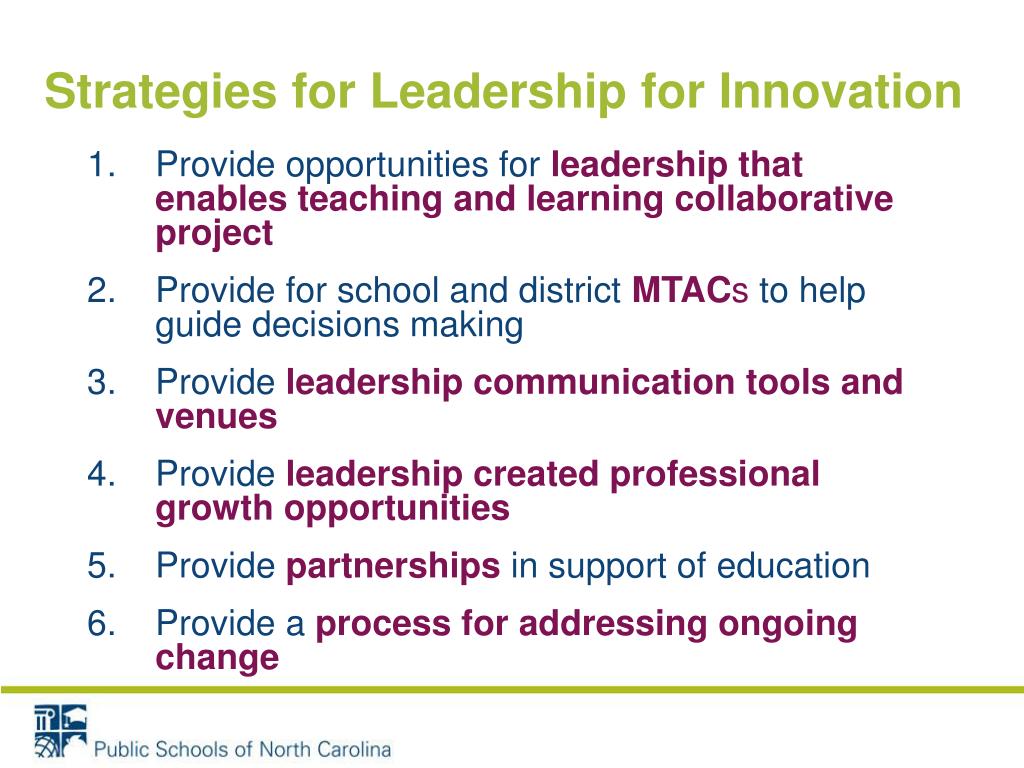 Strategies for Leadership for Innovation

1. Provide opportunities for leadership that enables teaching and learning collaborative project
2. Provide for school and district MTACs to help guide decisions making
3. Provide leadership communication tools and venues
4. Provide leadership created professional growth opportunities
5. Provide partnerships in support of education
6. Provide a process for addressing ongoing change

Public Schools of North Carolina